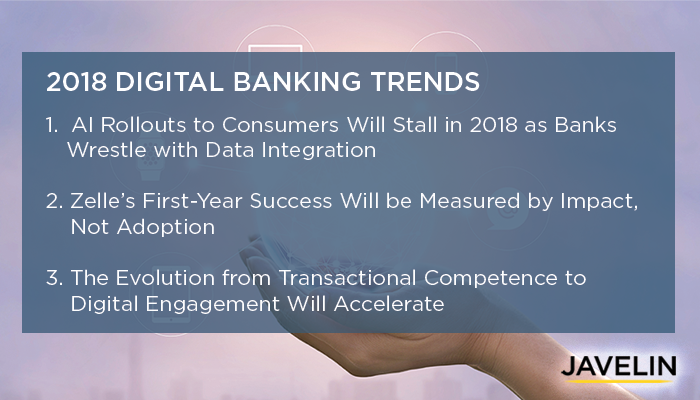 2018 DIGITAL BANKING TRENDS

1. AI Rollouts to Consumers Will Stall in 2018 as Banks Wrestle with Data Integration

2. Zelle's First-Year Success Will be Measured by Impact, Not Adoption

3. The Evolution from Transactional Competence to Digital Engagement Will Accelerate

JAVELIN